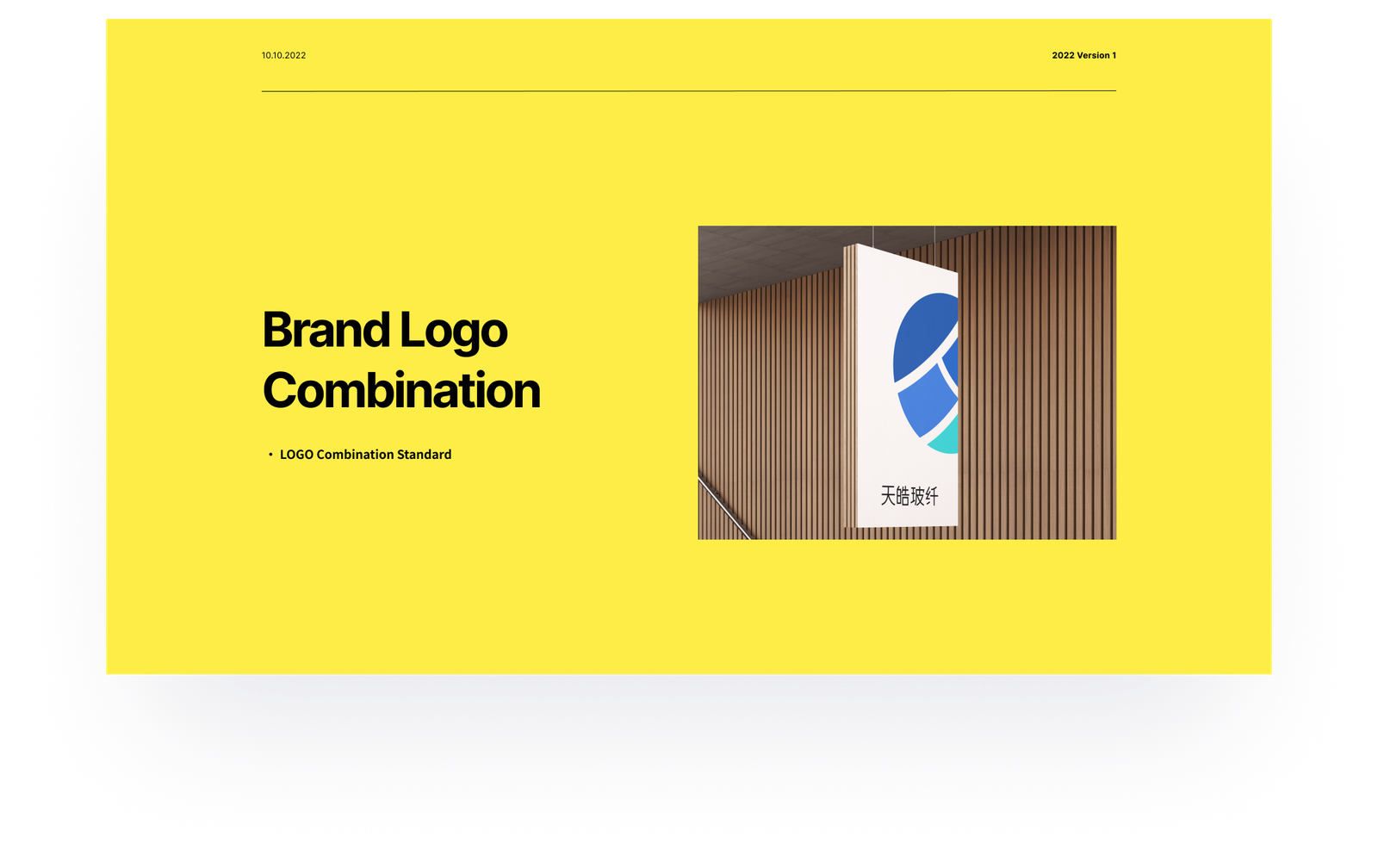 10.10.2022

2022 Version 1

Brand Logo Combination

• LOGO Combination Standard

天皓玻纤